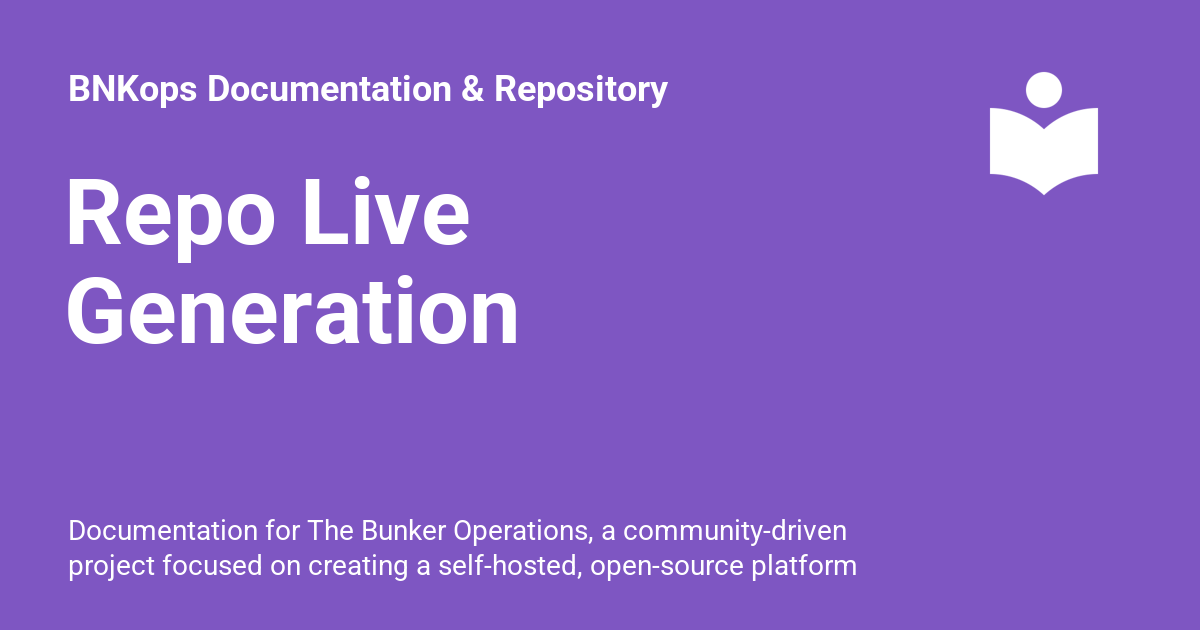 BNKops Documentation & Repository

Repo Live Generation

Documentation for The Bunker Operations, a community-driven project focused on creating a self-hosted, open-source platform